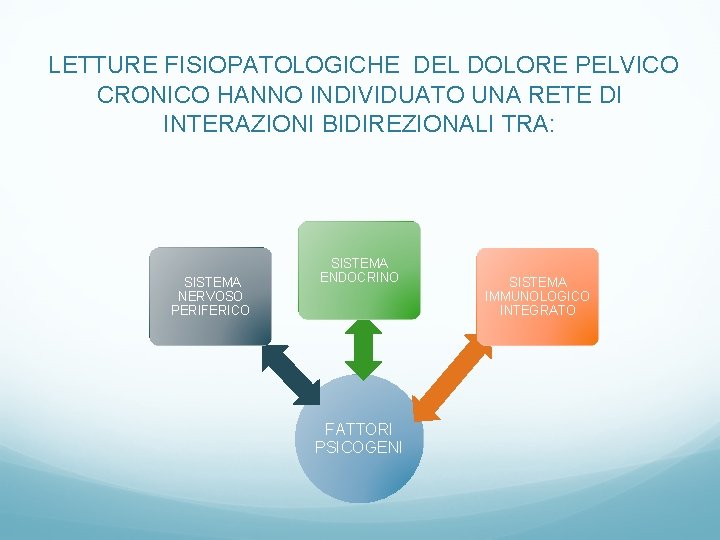 LETTURE FISIOPATOLOGICHE DEL DOLORE PELVICO CRONICO HANNO INDIVIDUATO UNA RETE DI INTERAZIONI BIDIREZIONALI TRA:

SISTEMA NERVOSO PERIFERICO

SISTEMA ENDOCRINO

SISTEMA IMMUNOLOGICO INTEGRATO

FATTORI PSICOGENI